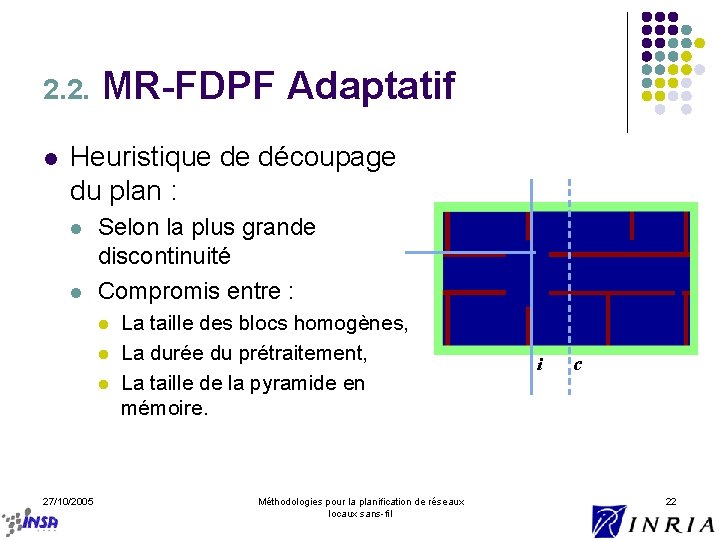 2.2. MR-FDPF Adaptatif

Heuristique de découpage du plan :

Selon la plus grande discontinuité

Compromis entre :

La taille des blocs homogènes,

La durée du prétraitement,

La taille de la pyramide en mémoire.

$i$ $c$

27/10/2005

Méthodologies pour la planification de réseaux locaux sans-fil

22

INSA

INRIA